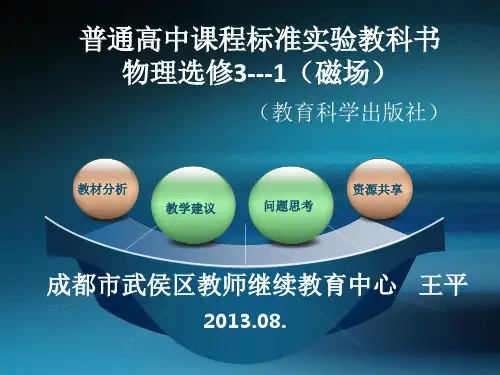 普通高中课程标准实验教科书
物理选修3---1（磁场）

（教育科学出版社）

教材分析

教学建议

问题思考

资源共享

成都市武侯区教师继续教育中心　王平

2013.08.